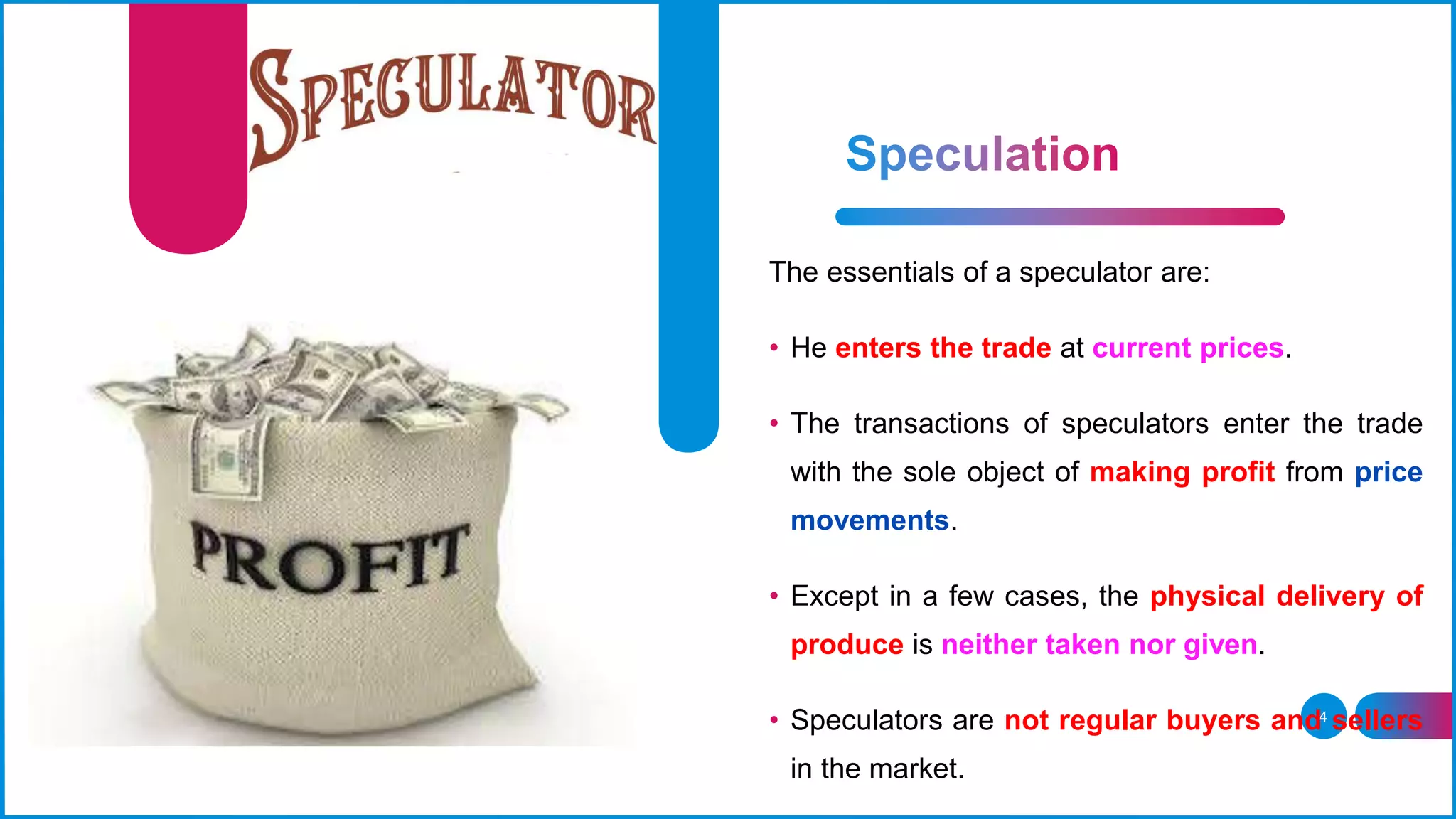 SPECULATOR

PROFIT

Speculation

The essentials of a speculator are:

• He enters the trade at current prices.

• The transactions of speculators enter the trade with the sole object of making profit from price movements.

• Except in a few cases, the physical delivery of produce is neither taken nor given.

• Speculators are not regular buyers and sellers in the market.

4